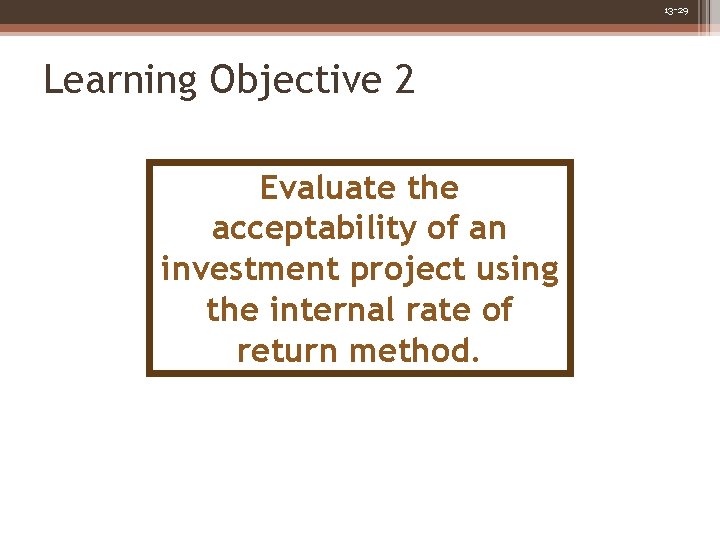 13-29

Learning Objective 2

Evaluate the acceptability of an investment project using the internal rate of return method.